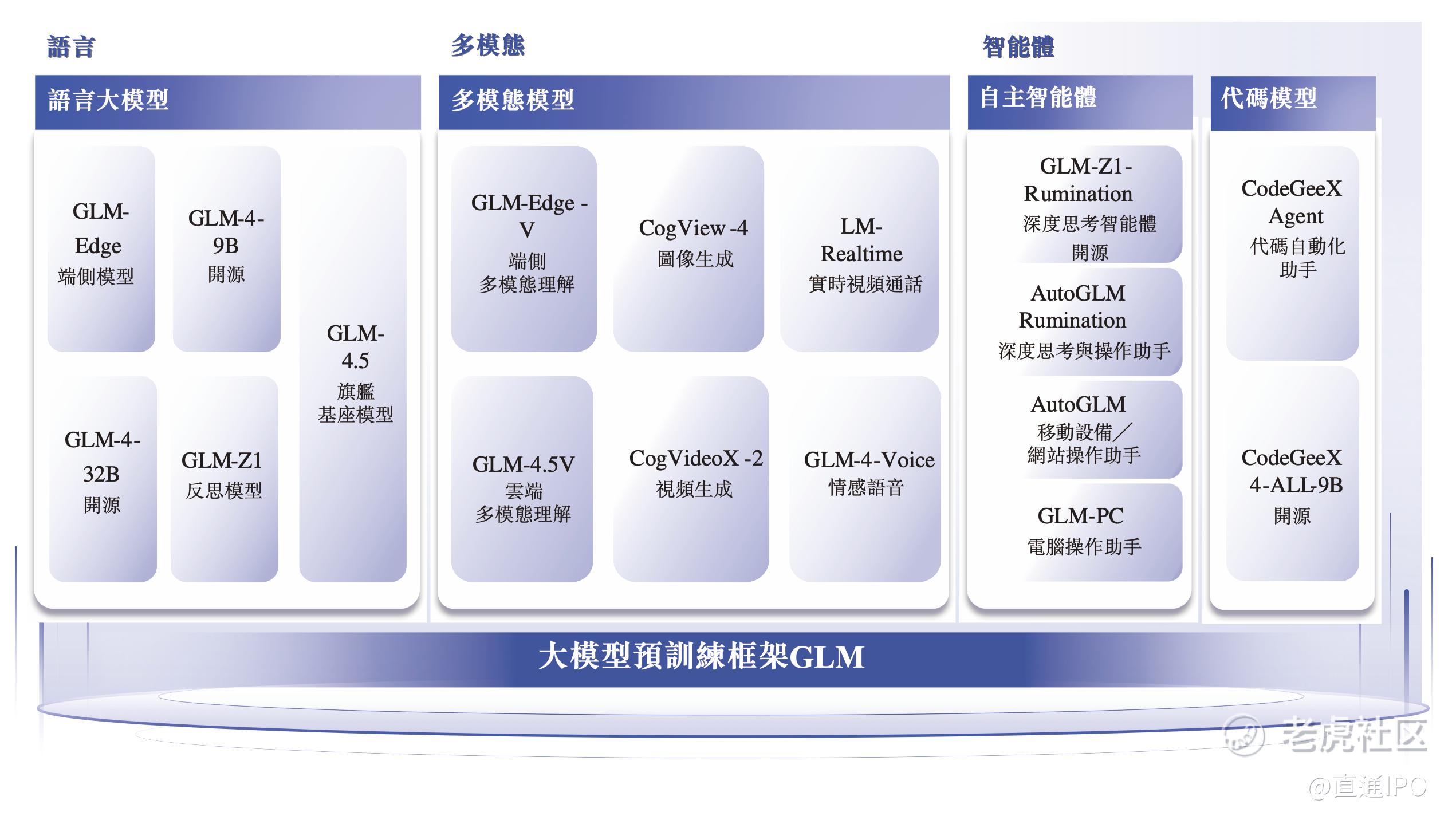 語言

語言大模型

GLM-Edge
端側模型

GLM-4-9B
開源

GLM-4.5
旗艦
基座模型

GLM-4-32B
開源

GLM-Z1
反思模型

多模態

多模態模型

GLM-Edge -V
端側
多模態理解

CogView -4
圖像生成

LM-Realtime
實時視頻通話

GLM-4.5V
雲端
多模態理解

CogVideoX -2
視頻生成

GLM-4-Voice
情感語音

智能體

自主智能體

GLM-Z1-Rumination
深度思考智能體
開源

AutoGLM Rumination
深度思考與操作助手

AutoGLM
移動設備／
網站操作助手

GLM-PC
電腦操作助手

代碼模型

CodeGeeX Agent
代碼自動化
助手

CodeGeeX 4-ALL-9B
開源

大模型預訓練框架GLM

老虎社区
@直通IPO